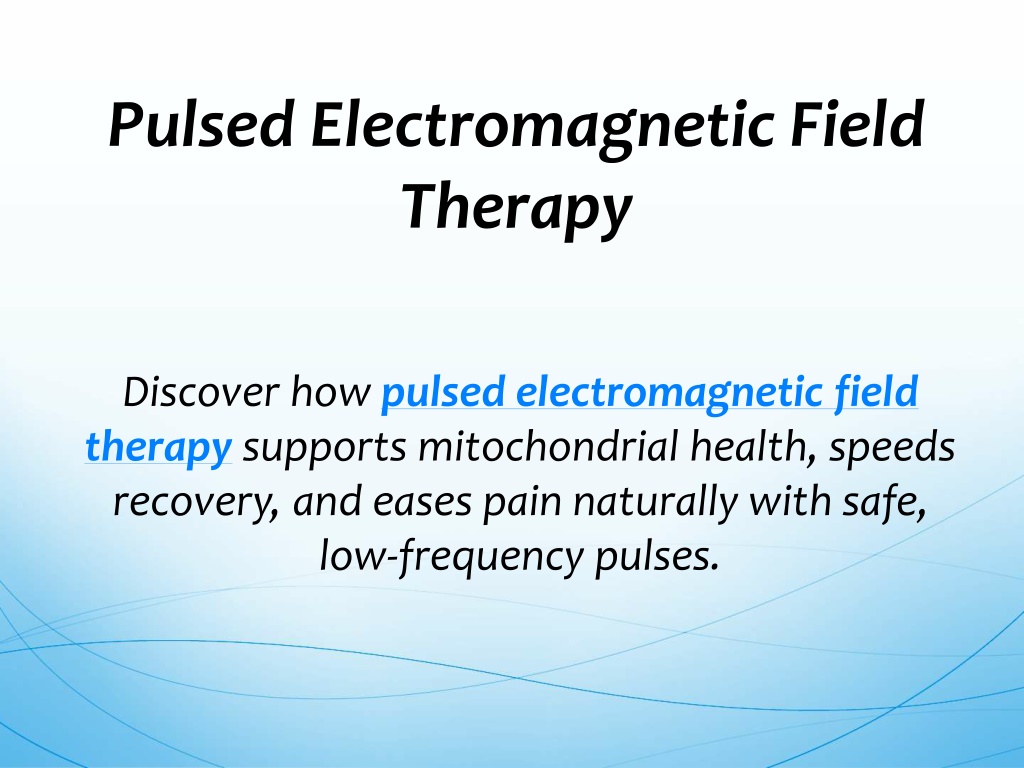 Pulsed Electromagnetic Field Therapy

Discover how pulsed electromagnetic field therapy supports mitochondrial health, speeds recovery, and eases pain naturally with safe, low-frequency pulses.